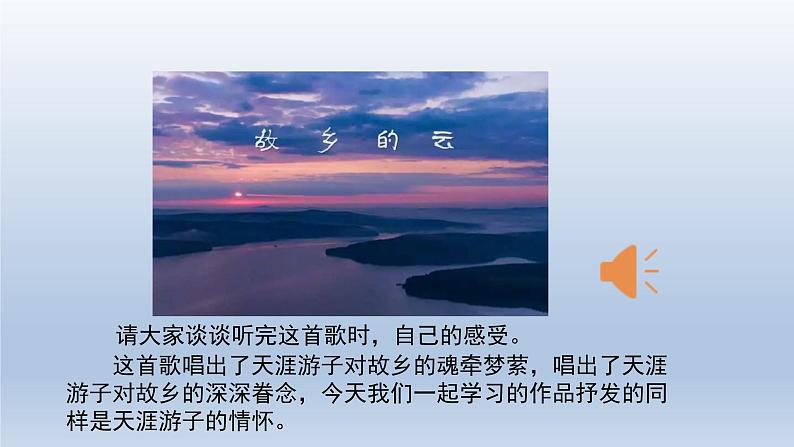 故乡的云

请大家谈谈听完这首歌时，自己的感受。

这首歌唱出了天涯游子对故乡的魂牵梦萦，唱出了天涯游子对故乡的深深眷念，今天我们一起学习的作品抒发的同样是天涯游子的情怀。